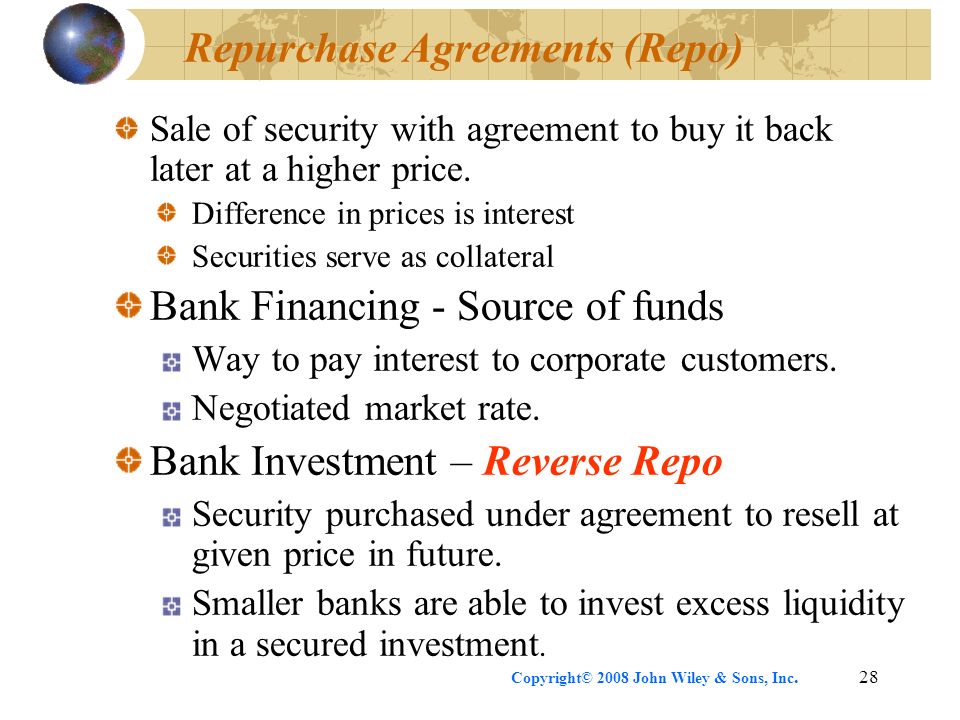 Repurchase Agreements (Repo)

Sale of security with agreement to buy it back later at a higher price.

Difference in prices is interest

Securities serve as collateral

Bank Financing - Source of funds

Way to pay interest to corporate customers.

Negotiated market rate.

Bank Investment – Reverse Repo

Security purchased under agreement to resell at given price in future.

Smaller banks are able to invest excess liquidity in a secured investment.

Copyright© 2008 John Wiley & Sons, Inc. 28